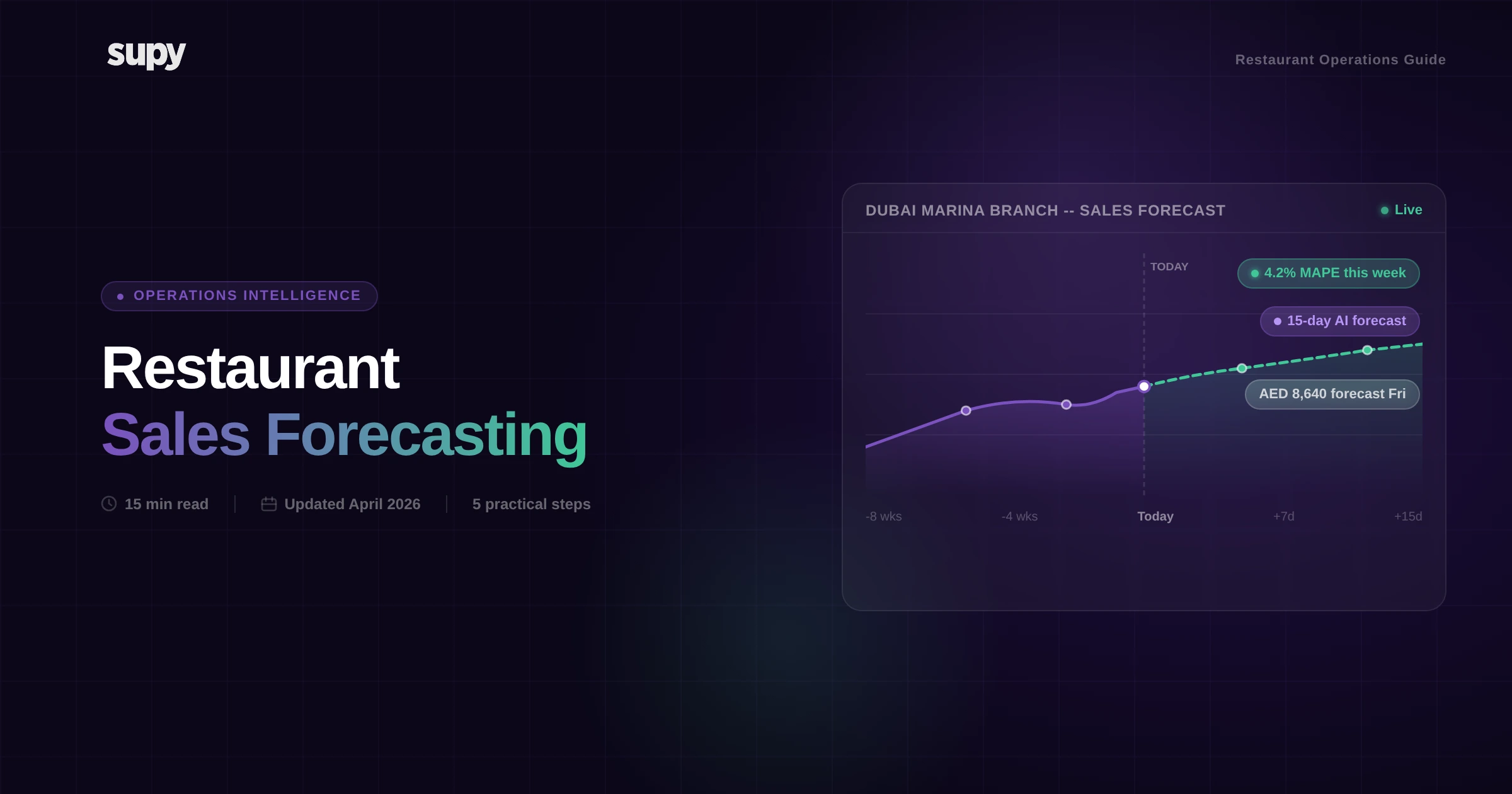 supy

Restaurant Operations Guide

OPERATIONS INTELLIGENCE

Restaurant
Sales Forecasting

15 min read | Updated April 2026 | 5 practical steps

DUBAI MARINA BRANCH -- SALES FORECAST

Live

TODAY

4.2% MAPE this week

15-day AI forecast

AED 8,640 forecast Fri

-8 wks
-4 wks
Today
+7d
+15d